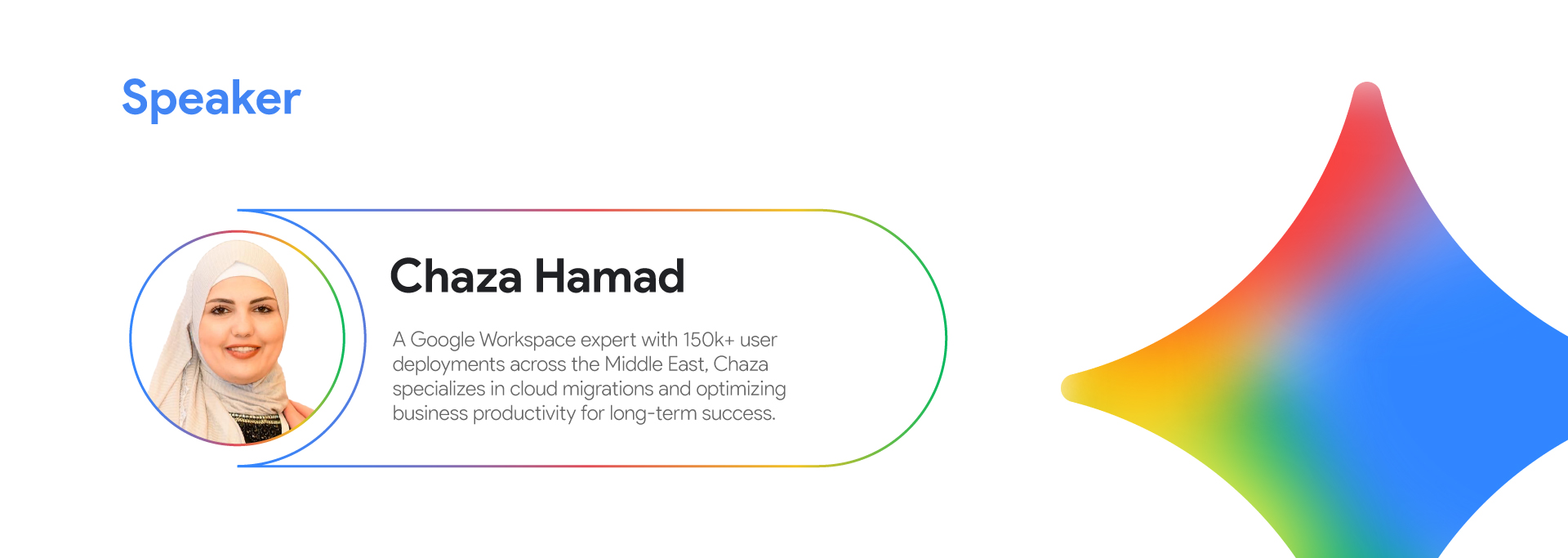 Speaker

Chaza Hamad

A Google Workspace expert with 150k+ user deployments across the Middle East, Chaza specializes in cloud migrations and optimizing business productivity for long-term success.